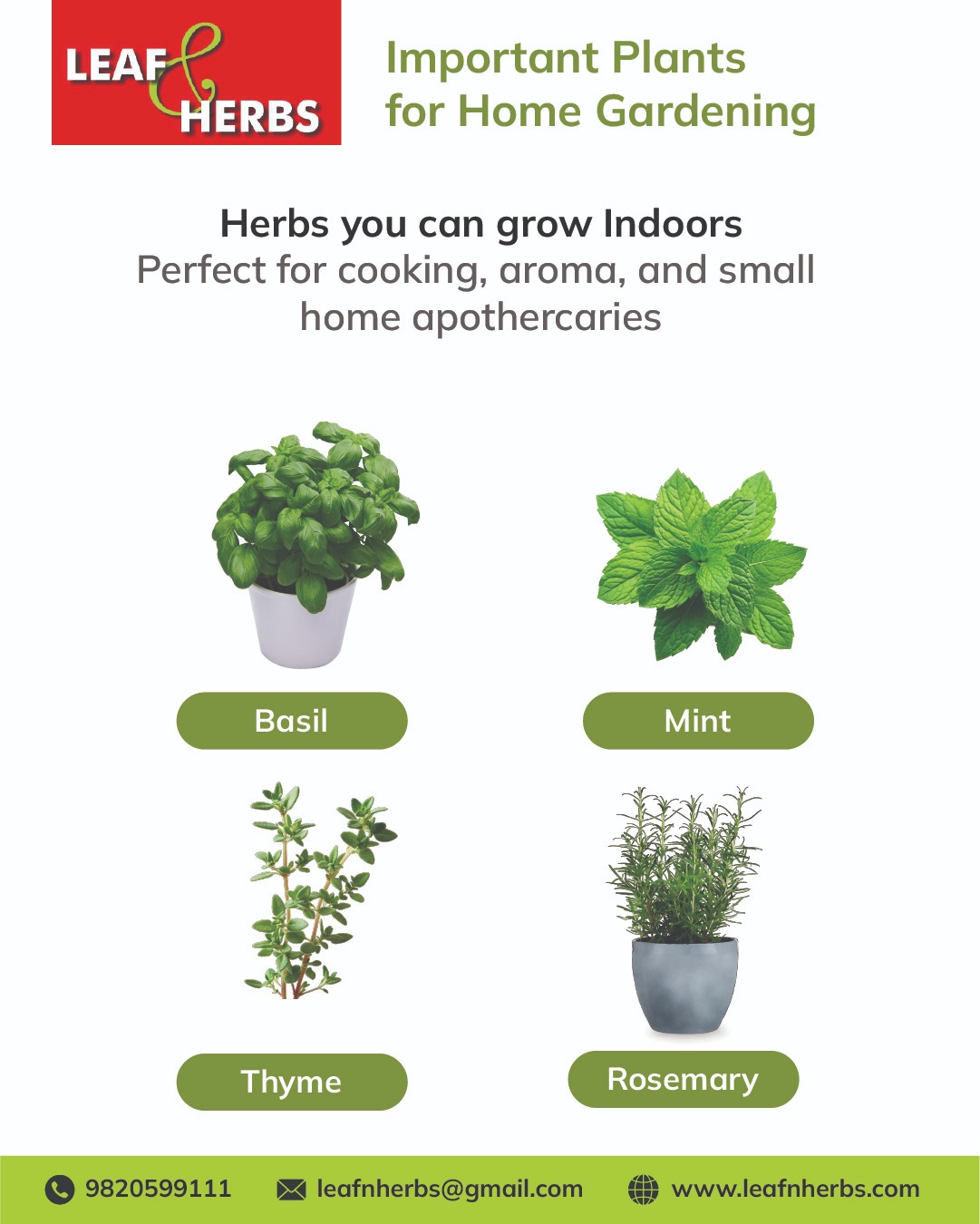 LEAF & HERBS

Important Plants for Home Gardening

Herbs you can grow Indoors
Perfect for cooking, aroma, and small home apothercaries

Basil

Mint

Thyme

Rosemary

9820599111 leafnherbs@gmail.com www.leafnherbs.com